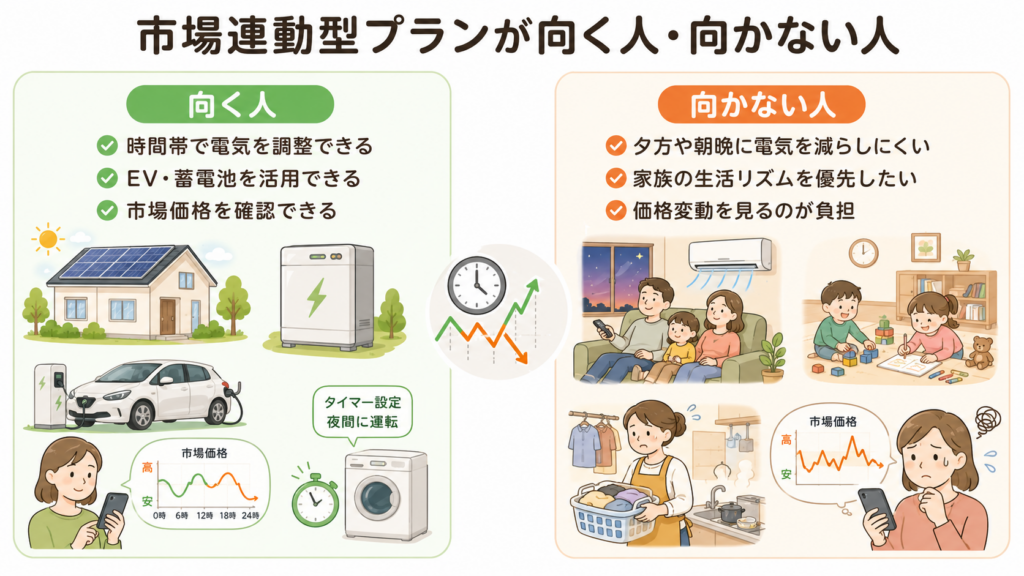 市場連動型プランが向く人・向かない人

向く人

時間帯で電気を調整できる
EV・蓄電池を活用できる
市場価格を確認できる

市場価格
高
安
0時 6時 12時 18時 24時

タイマー設定
夜間に運転

向かない人

夕方や朝晩に電気を減らしにくい
家族の生活リズムを優先したい
価格変動を見るのが負担

市場価格
高
安